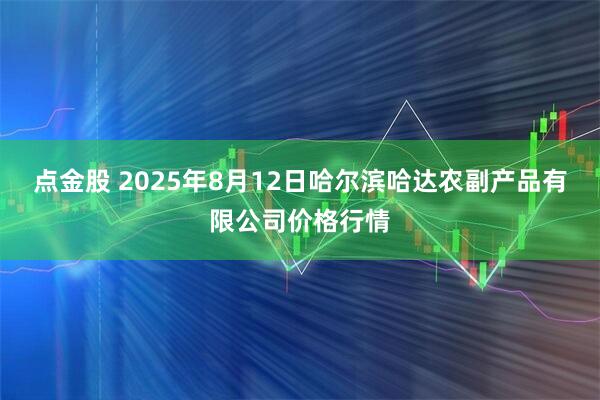 点金股 2025年8月12日哈尔滨哈达农副产品有限公司价格行情